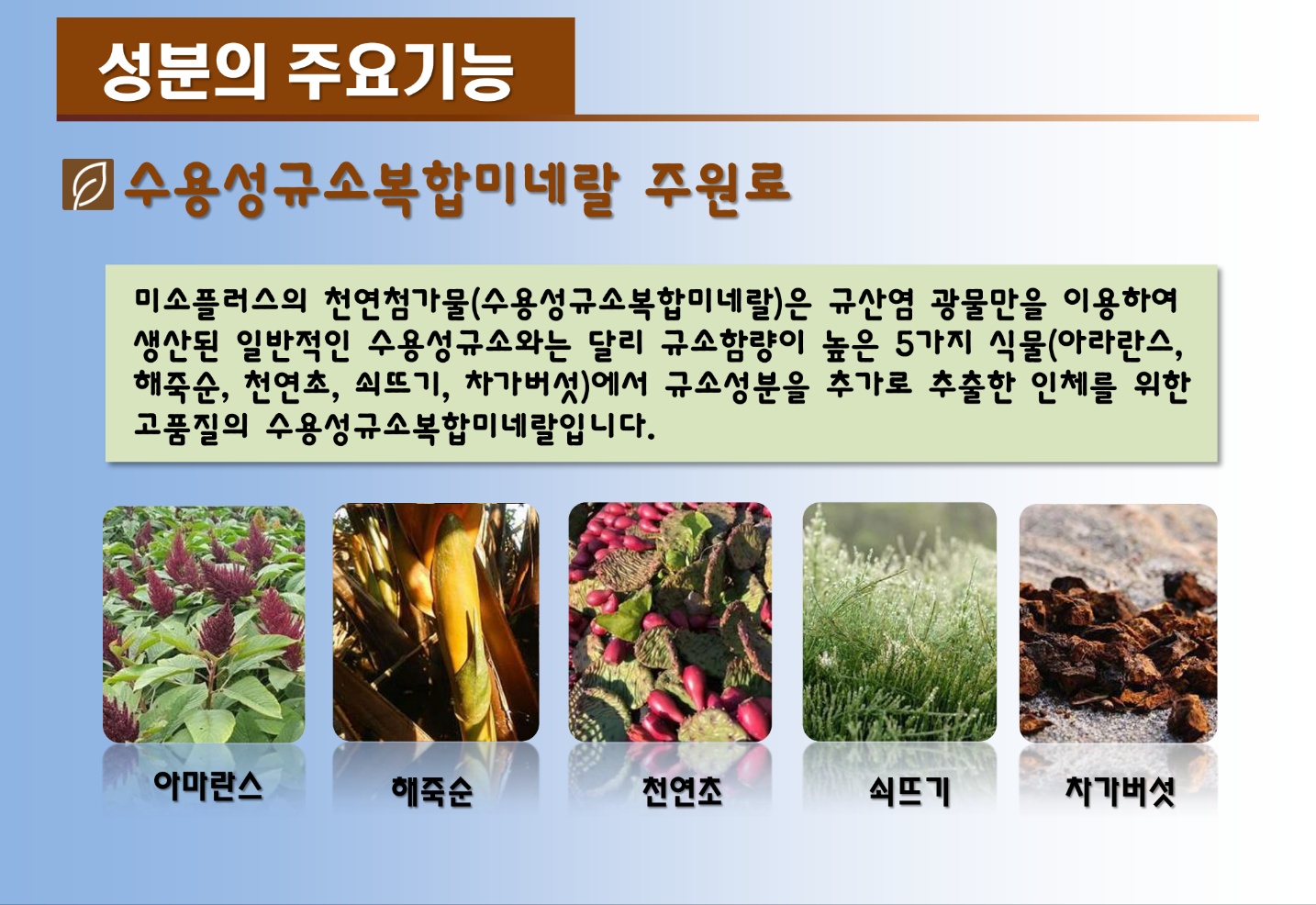 성분의 주요기능

수용성규소복합미네랄 주원료

미소플러스의 천연첨가물(수용성규소복합미네랄)은 규산염 광물만을 이용하여 생산된 일반적인 수용성규소와는 달리 규소함량이 높은 5가지 식물(아라란스, 해죽순, 천연초, 쇠뜨기, 차가버섯)에서 규소성분을 추가로 추출한 인체를 위한 고품질의 수용성규소복합미네랄입니다.

아마란스

해죽순

천연초

쇠뜨기

차가버섯